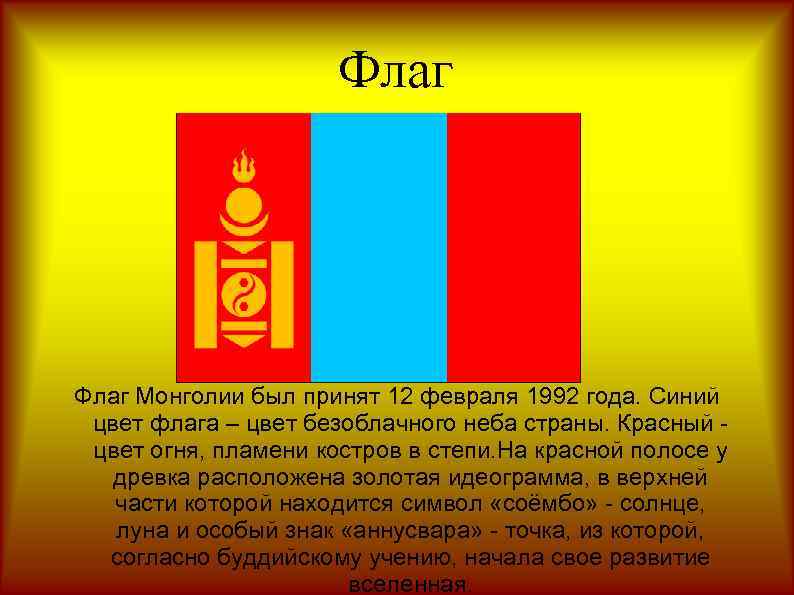 Флаг

Флаг Монголии был принят 12 февраля 1992 года. Синий цвет флага – цвет безоблачного неба страны. Красный - цвет огня, пламени костров в степи.На красной полосе у древка расположена золотая идеограмма, в верхней части которой находится символ «соёмбо» - солнце, луна и особый знак «аннусвара» - точка, из которой, согласно буддийскому учению, начала свое развитие вселенная.